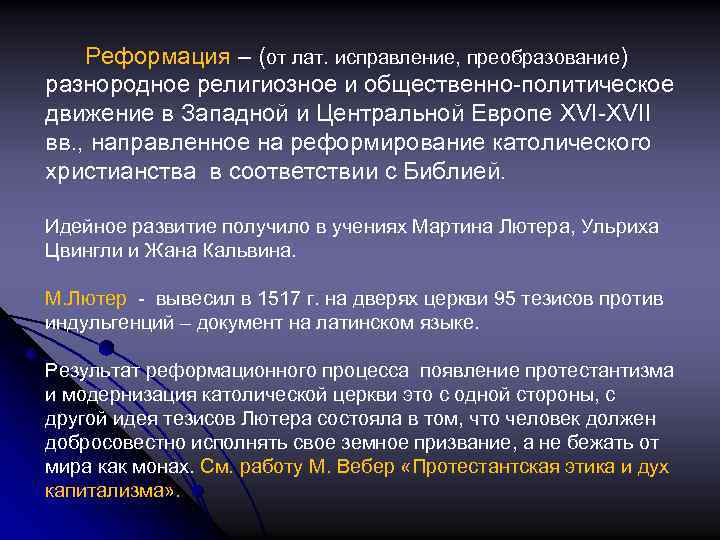 Реформация – (от лат. исправление, преобразование) разнородное религиозное и общественно-политическое движение в Западной и Центральной Европе XVI-XVII вв., направленное на реформирование католического христианства в соответствии с Библией.

Идейное развитие получило в учениях Мартина Лютера, Ульриха Цвингли и Жана Кальвина.

М.Лютер - вывесил в 1517 г. на дверях церкви 95 тезисов против индульгенций – документ на латинском языке.

Результат реформационного процесса появление протестантизма и модернизация католической церкви это с одной стороны, с другой идея тезисов Лютера состояла в том, что человек должен добросовестно исполнять свое земное призвание, а не бежать от мира как монах. См. работу М. Вебер «Протестантская этика и дух капитализма».